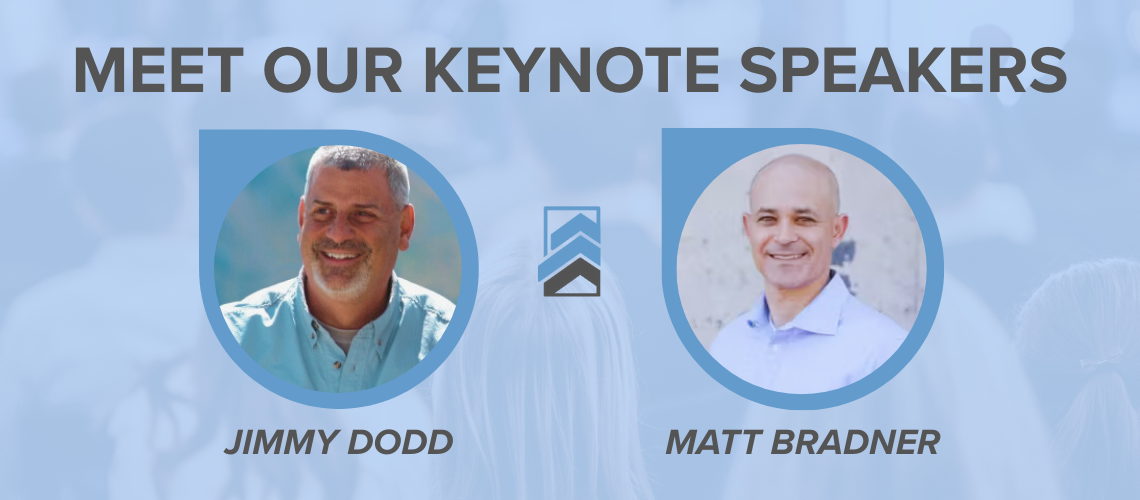 MEET OUR KEYNOTE SPEAKERS

JIMMY DODD

MATT BRADNER